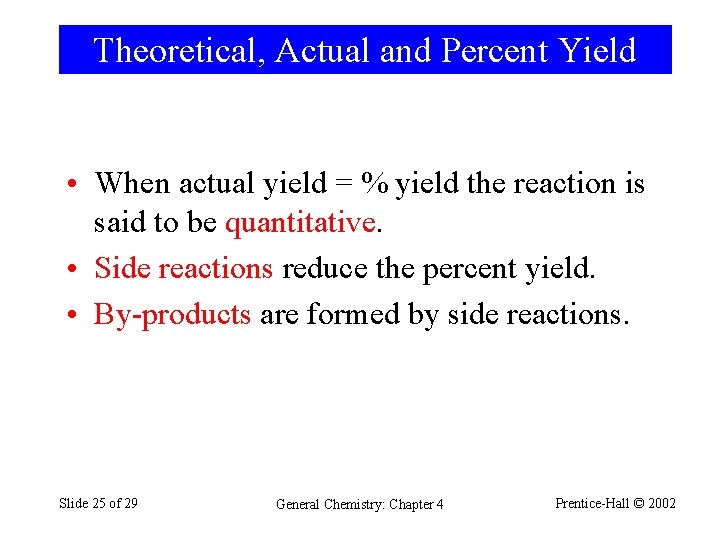 Theoretical, Actual and Percent Yield

• When actual yield = % yield the reaction is said to be quantitative.

• Side reactions reduce the percent yield.

• By-products are formed by side reactions.

Slide 25 of 29

General Chemistry: Chapter 4

Prentice-Hall © 2002